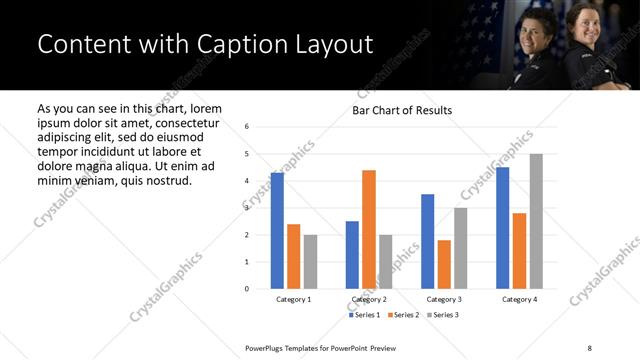 Content with Caption Layout

As you can see in this chart, lorem ipsum dolor sit amet, consectetur adipiscing elit, sed do eiusmod tempor incididunt ut labore et dolore magna aliqua. Ut enim ad minim veniam, quis nostrud.

Bar Chart of Results

6
5
4
3
2
1
0

Category 1
Category 2
Category 3
Category 4

Series 1
Series 2
Series 3

CrystalGraphics

PowerPlugs Templates for PowerPoint Preview

8